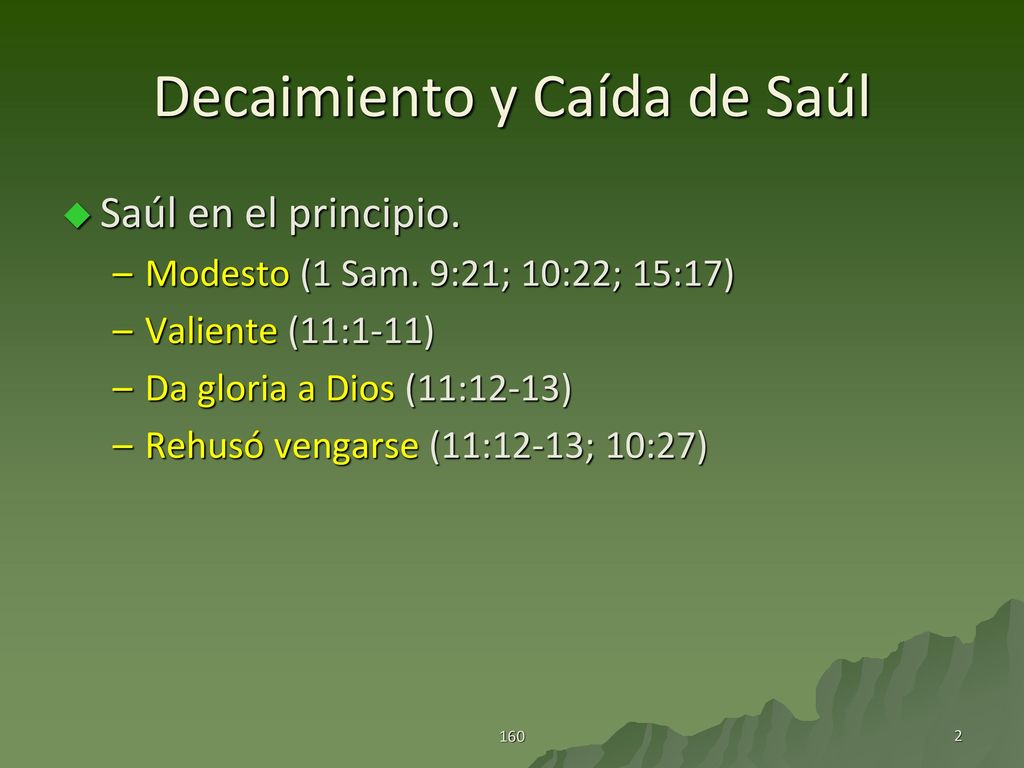 Decaimiento y Caída de Saúl

Saúl en el principio.

– Modesto (1 Sam. 9:21; 10:22; 15:17)
– Valiente (11:1-11)
– Da gloria a Dios (11:12-13)
– Rehusó vengarse (11:12-13; 10:27)

160

2